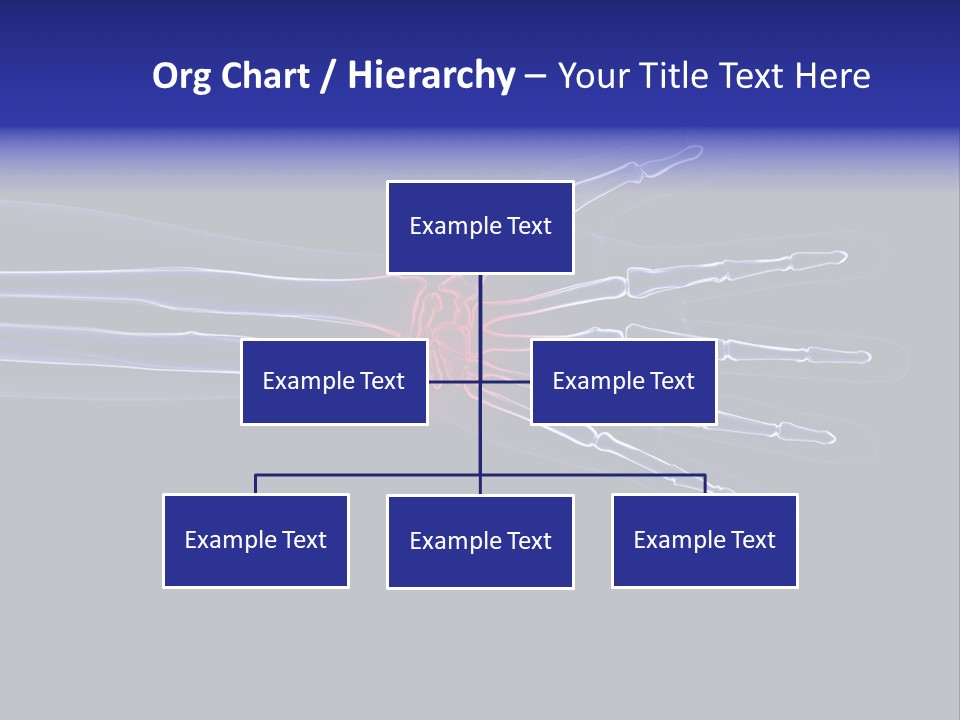 Org Chart / Hierarchy – Your Title Text Here

Example Text

Example Text

Example Text

Example Text

Example Text

Example Text